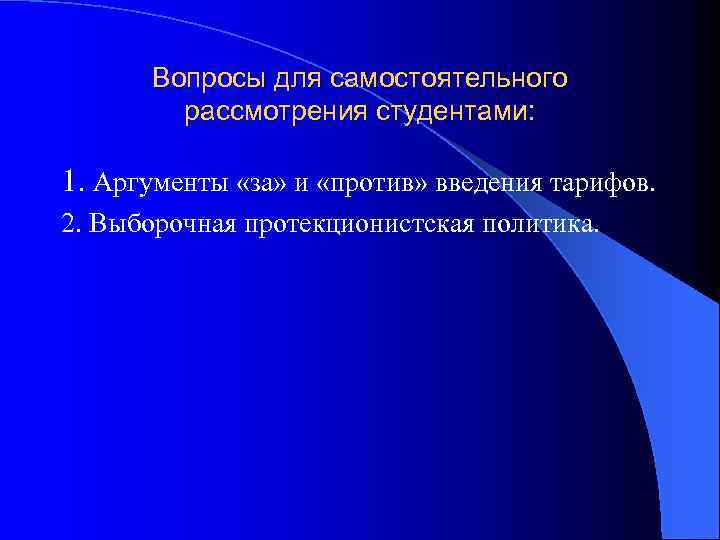 Вопросы для самостоятельного рассмотрения студентами:

1. Аргументы «за» и «против» введения тарифов.

2. Выборочная протекционистская политика.